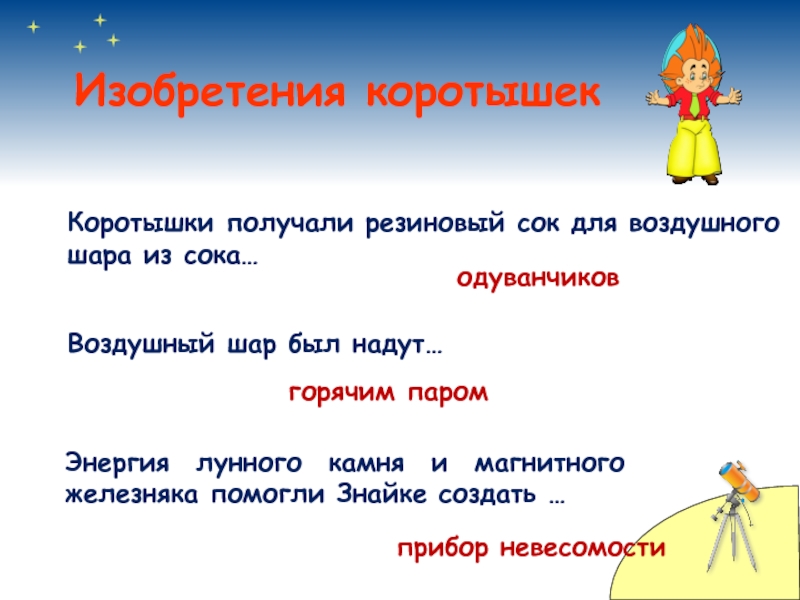 Изобретения коротышек

Коротышки получали резиновый сок для воздушного шара из сока…

одуванчиков

Воздушный шар был надут…

горячим паром

Энергия лунного камня и магнитного железняка помогли Знайке создать …

прибор невесомости